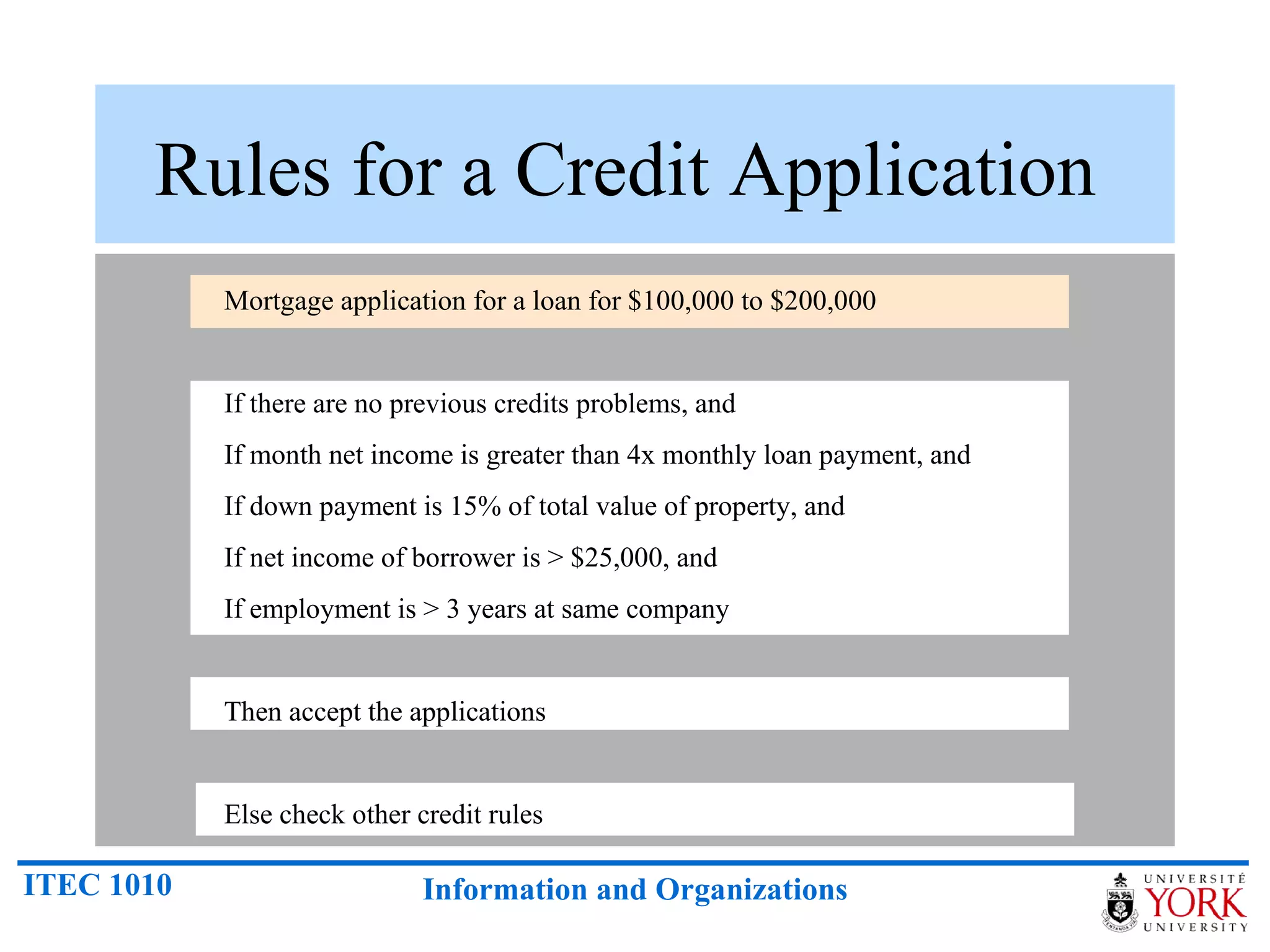 Rules for a Credit Application

Mortgage application for a loan for \$100,000 to \$200,000

If there are no previous credits problems, and

If month net income is greater than 4x monthly loan payment, and

If down payment is 15% of total value of property, and

If net income of borrower is > \$25,000, and

If employment is > 3 years at same company

Then accept the applications

Else check other credit rules

ITEC 1010

Information and Organizations

UNIVERSITÉ YORK UNIVERSITY